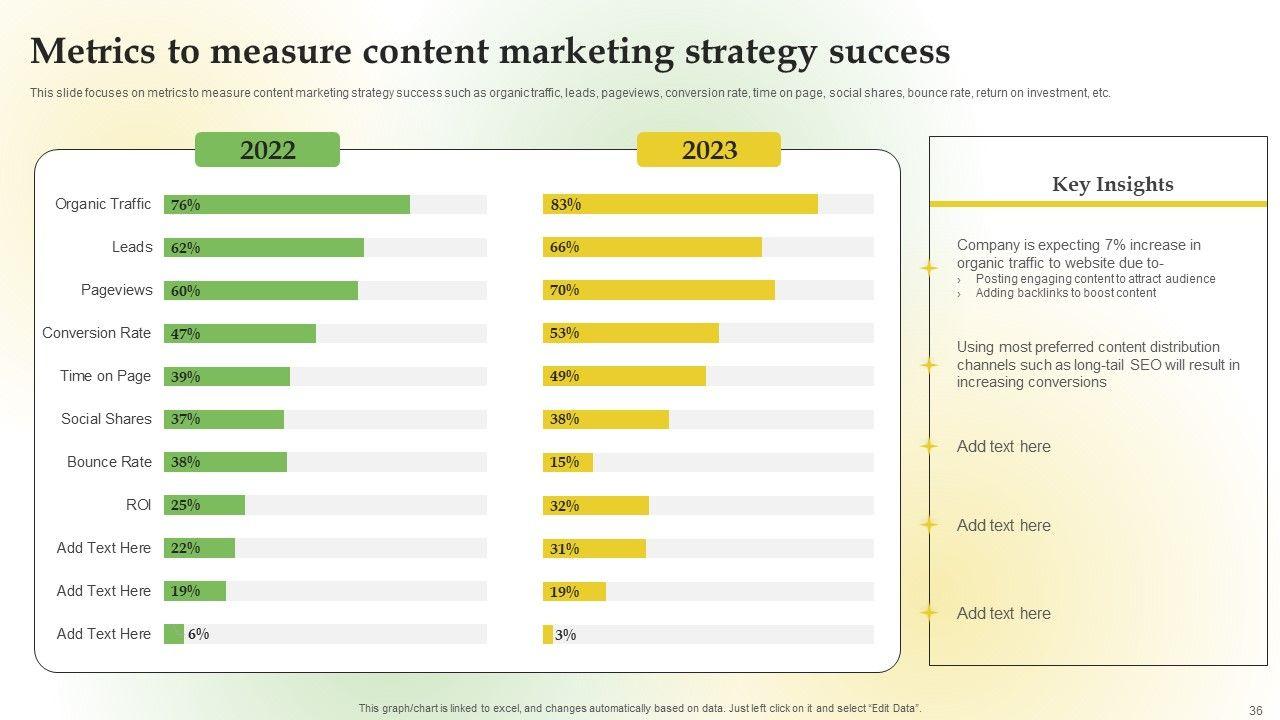 Metrics to measure content marketing strategy success

This slide focuses on metrics to measure content marketing strategy success such as organic traffic, leads, pageviews, conversion rate, time on page, social shares, bounce rate, return on investment, etc.

| | 2022 | 2023 |
|---|---|---|
| Organic Traffic | 76% | 83% |
| Leads | 62% | 66% |
| Pageviews | 60% | 70% |
| Conversion Rate | 47% | 53% |
| Time on Page | 39% | 49% |
| Social Shares | 37% | 38% |
| Bounce Rate | 38% | 15% |
| ROI | 25% | 32% |
| Add Text Here | 22% | 31% |
| Add Text Here | 19% | 19% |
| Add Text Here | 6% | 3% |

Key Insights

Company is expecting 7% increase in organic traffic to website due to-
› Posting engaging content to attract audience
› Adding backlinks to boost content

Using most preferred content distribution channels such as long-tail SEO will result in increasing conversions

Add text here

Add text here

Add text here

This graph/chart is linked to excel, and changes automatically based on data. Just left click on it and select "Edit Data".

36